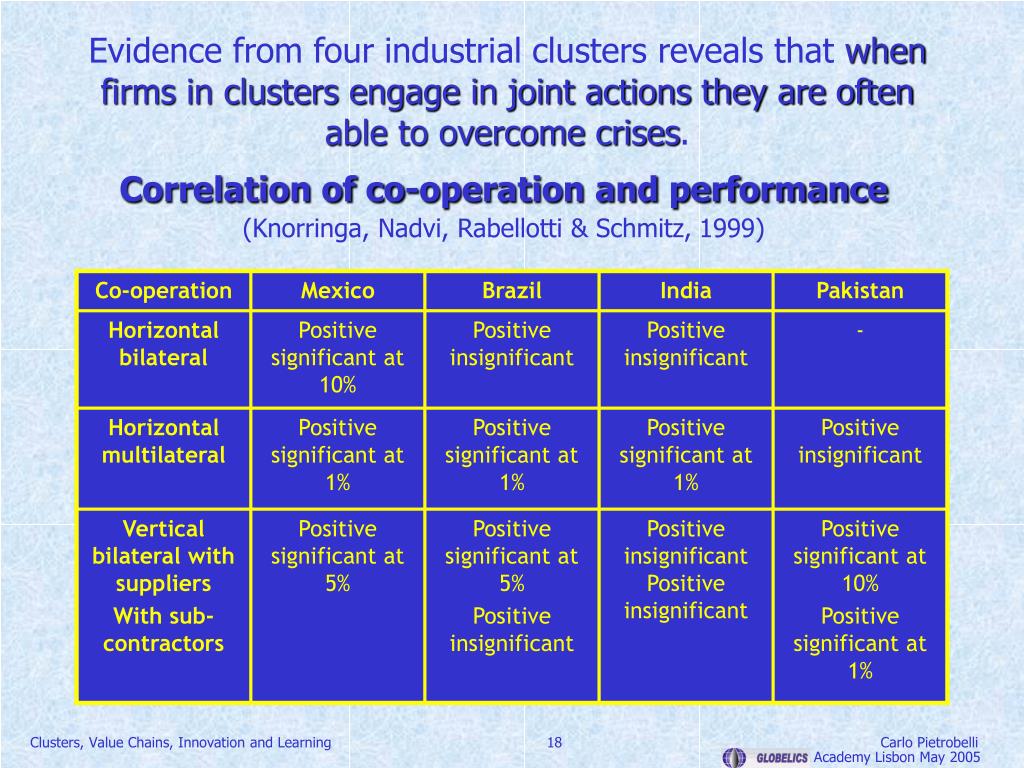 Evidence from four industrial clusters reveals that when firms in clusters engage in joint actions they are often able to overcome crises.

Correlation of co-operation and performance
(Knorringa, Nadvi, Rabellotti & Schmitz, 1999)

| Co-operation | Mexico | Brazil | India | Pakistan |
|---|---|---|---|---|
| Horizontal bilateral | Positive significant at 10% | Positive insignificant | Positive insignificant | - |
| Horizontal multilateral | Positive significant at 1% | Positive significant at 1% | Positive significant at 1% | Positive insignificant |
| Vertical bilateral with suppliers With sub-contractors | Positive significant at 5% | Positive significant at 5% Positive insignificant | Positive insignificant Positive insignificant | Positive significant at 10% Positive significant at 1% |

Clusters, Value Chains, Innovation and Learning
18
Carlo Pietrobelli
GLOBELICS Academy Lisbon May 2005